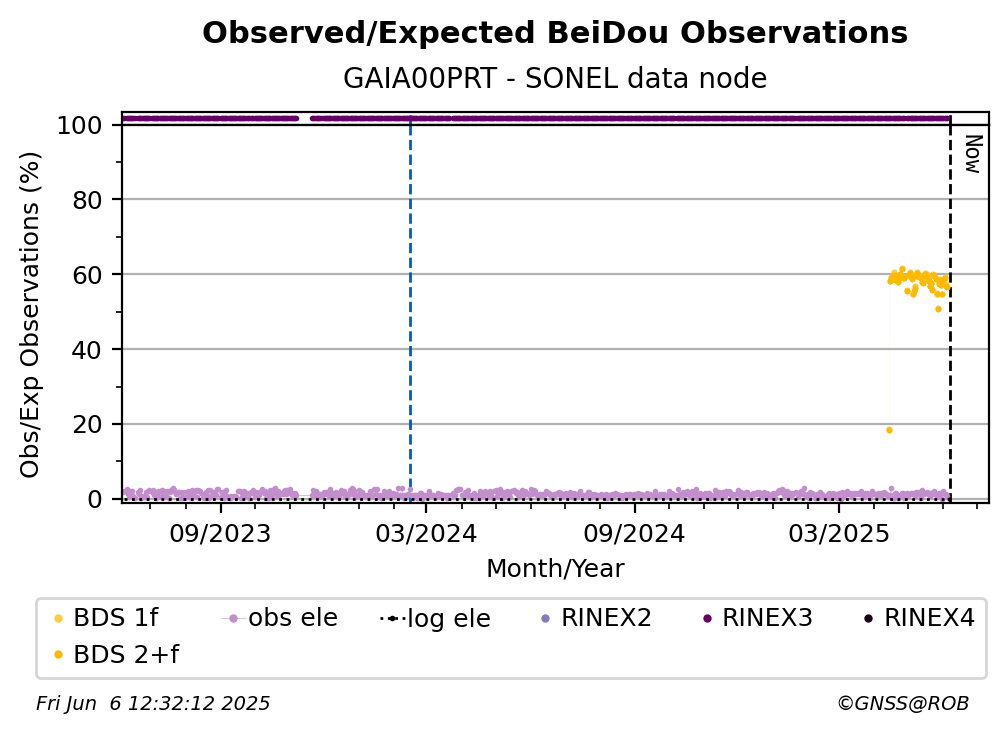 Observed/Expected BeiDou Observations
GAIA00PRT - SONEL data node

Obs/Exp Observations (%)
100
80
60
40
20
0
Now
09/2023
03/2024
09/2024
03/2025
Month/Year

BDS 1f
obs ele
log ele
RINEX2
RINEX3
RINEX4
BDS 2+f

Fri Jun 6 12:32:12 2025
©GNSS@ROB